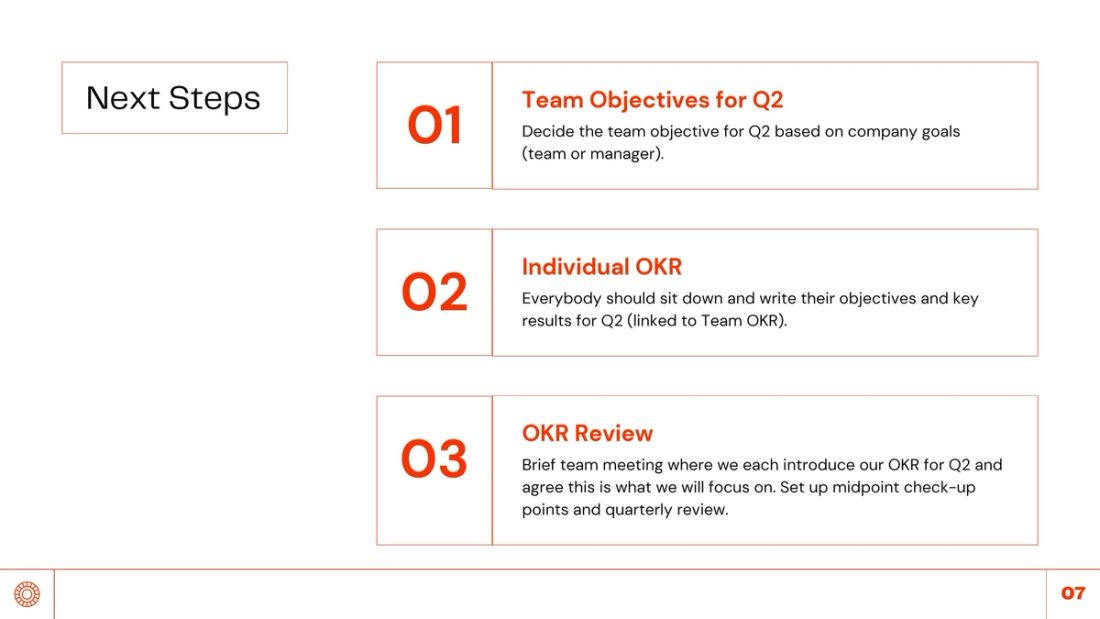 Next Steps

01

Team Objectives for Q2

Decide the team objective for Q2 based on company goals (team or manager).

02

Individual OKR

Everybody should sit down and write their objectives and key results for Q2 (linked to Team OKR).

03

OKR Review

Brief team meeting where we each introduce our OKR for Q2 and agree this is what we will focus on. Set up midpoint check-up points and quarterly review.

07